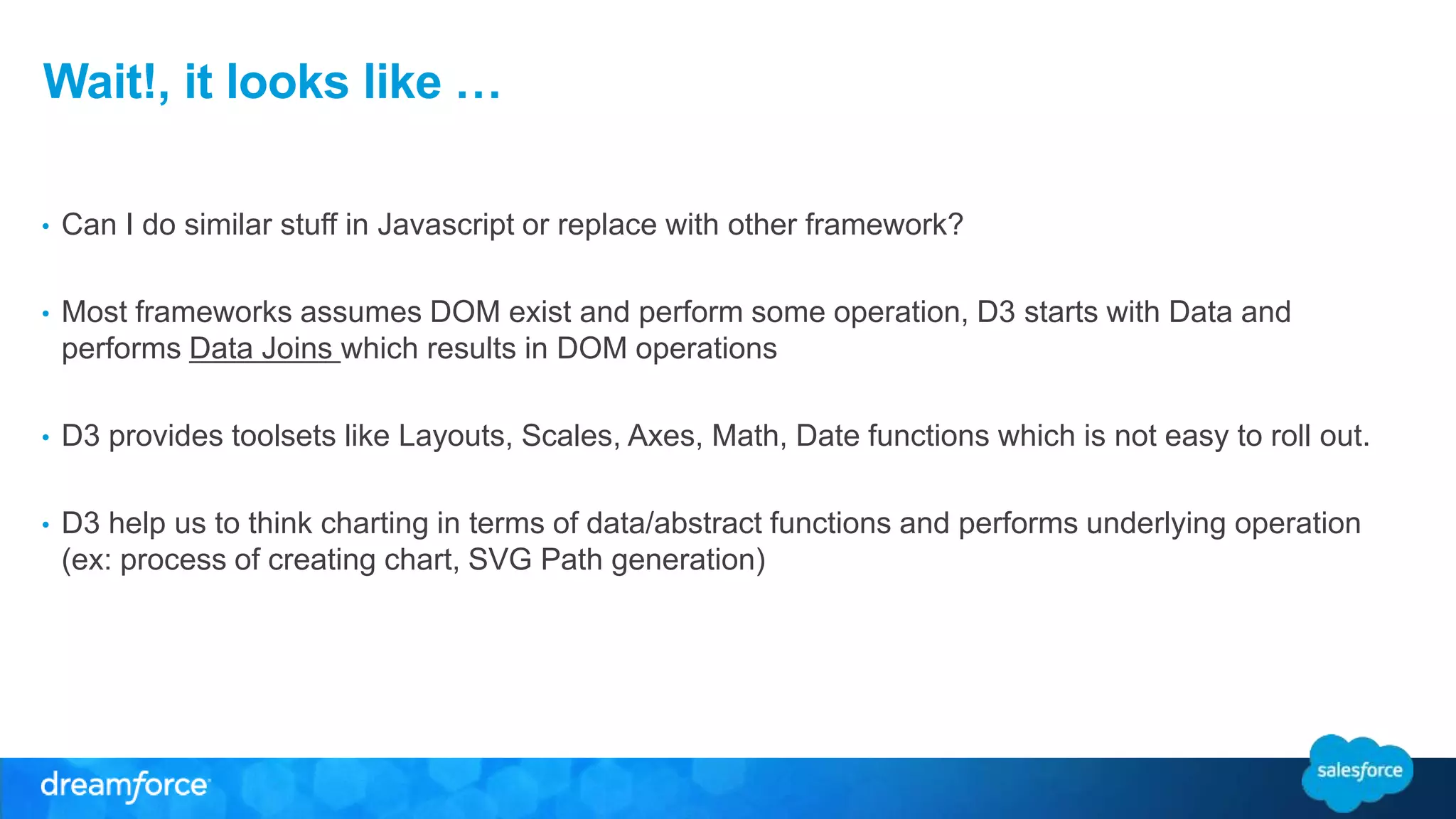 Wait!, it looks like …

• Can I do similar stuff in Javascript or replace with other framework?

• Most frameworks assumes DOM exist and perform some operation, D3 starts with Data and performs Data Joins which results in DOM operations

• D3 provides toolsets like Layouts, Scales, Axes, Math, Date functions which is not easy to roll out.

• D3 help us to think charting in terms of data/abstract functions and performs underlying operation (ex: process of creating chart, SVG Path generation)

dreamforce

salesforce